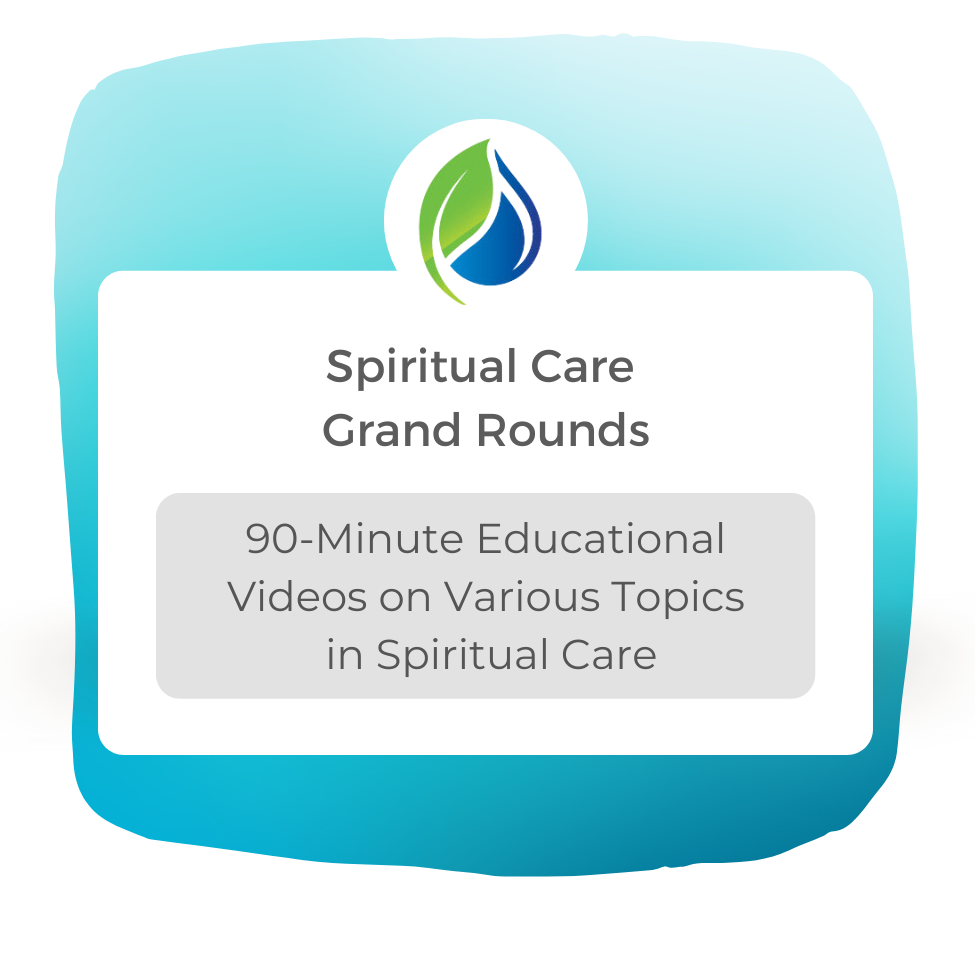 Spiritual Care
Grand Rounds

90-Minute Educational Videos on Various Topics in Spiritual Care